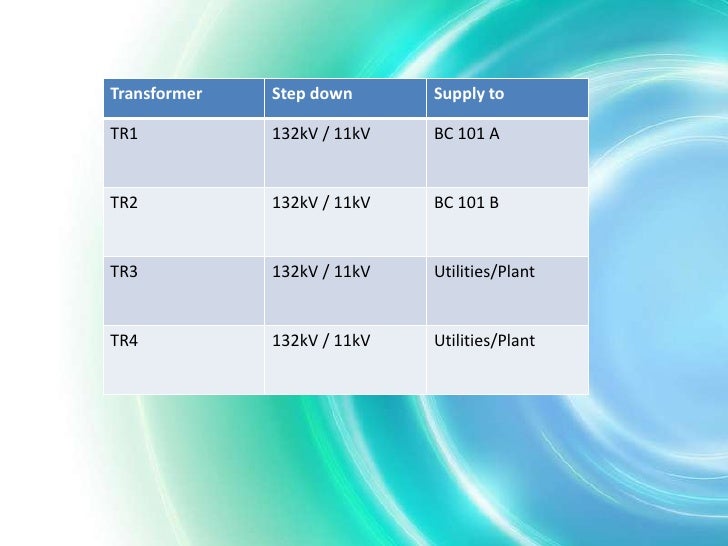 | Transformer | Step down | Supply to |
|---|---|---|
| TR1 | 132kV / 11kV | BC 101 A |
| TR2 | 132kV / 11kV | BC 101 B |
| TR3 | 132kV / 11kV | Utilities/Plant |
| TR4 | 132kV / 11kV | Utilities/Plant |